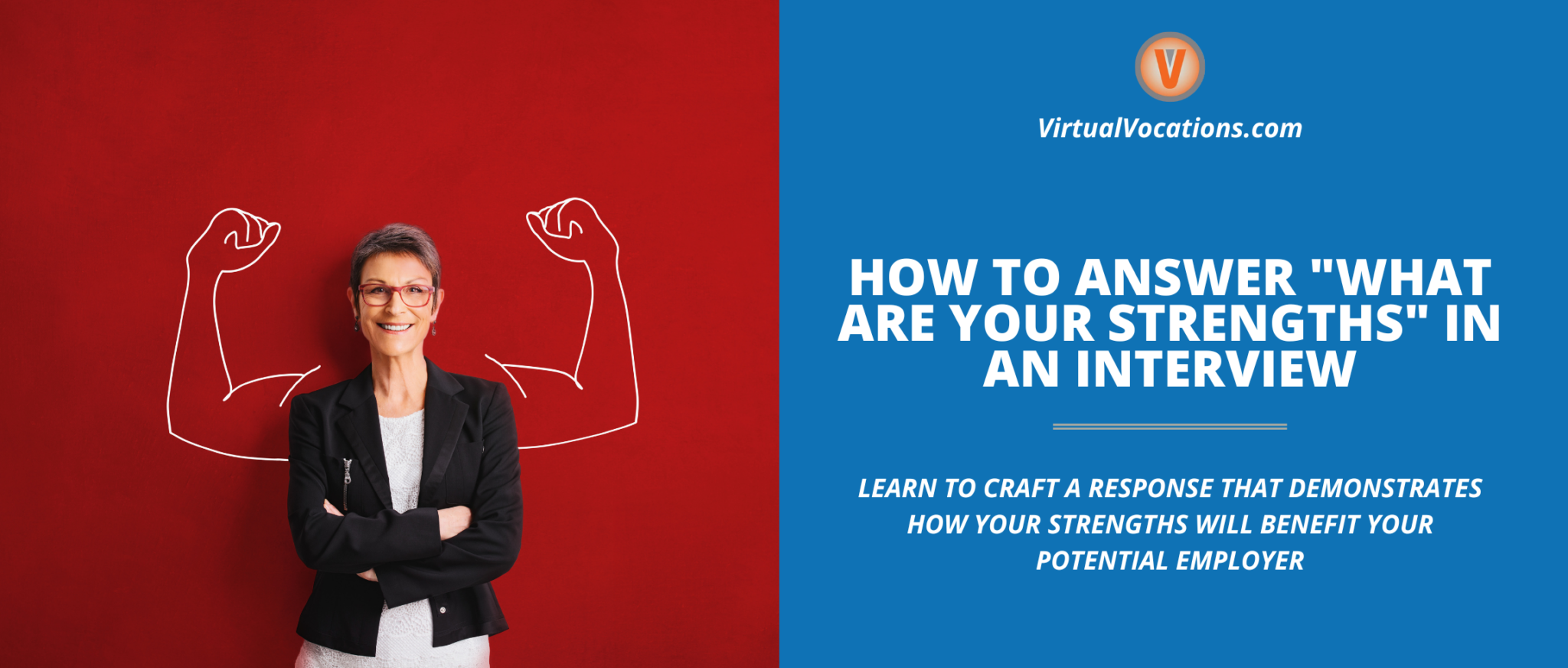 V

VirtualVocations.com

HOW TO ANSWER "WHAT ARE YOUR STRENGTHS" IN AN INTERVIEW

LEARN TO CRAFT A RESPONSE THAT DEMONSTRATES HOW YOUR STRENGTHS WILL BENEFIT YOUR POTENTIAL EMPLOYER